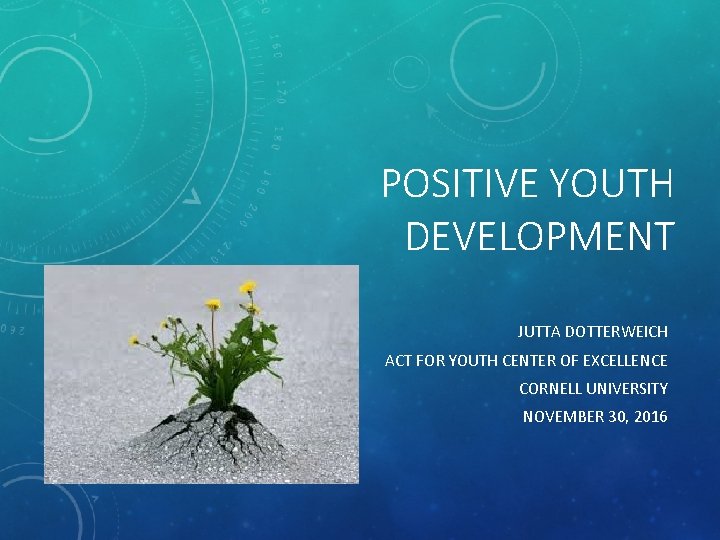 POSITIVE YOUTH DEVELOPMENT

JUTTA DOTTERWEICH
ACT FOR YOUTH CENTER OF EXCELLENCE
CORNELL UNIVERSITY
NOVEMBER 30, 2016